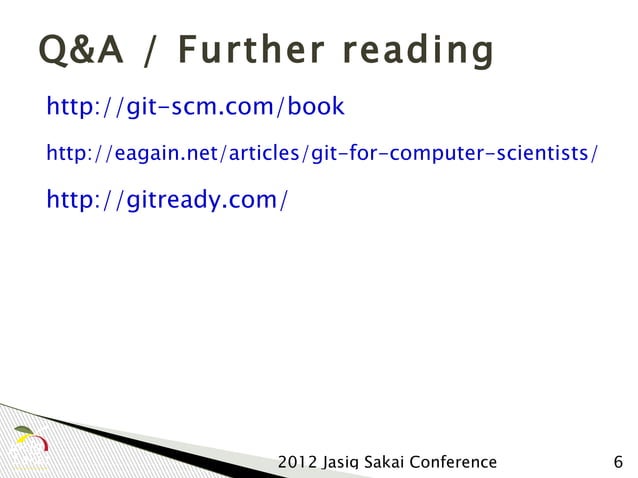 Q&A / Further reading

http://git-scm.com/book

http://eagain.net/articles/git-for-computer-scientists/

http://gitready.com/

2012 Jasig Sakai Conference 6